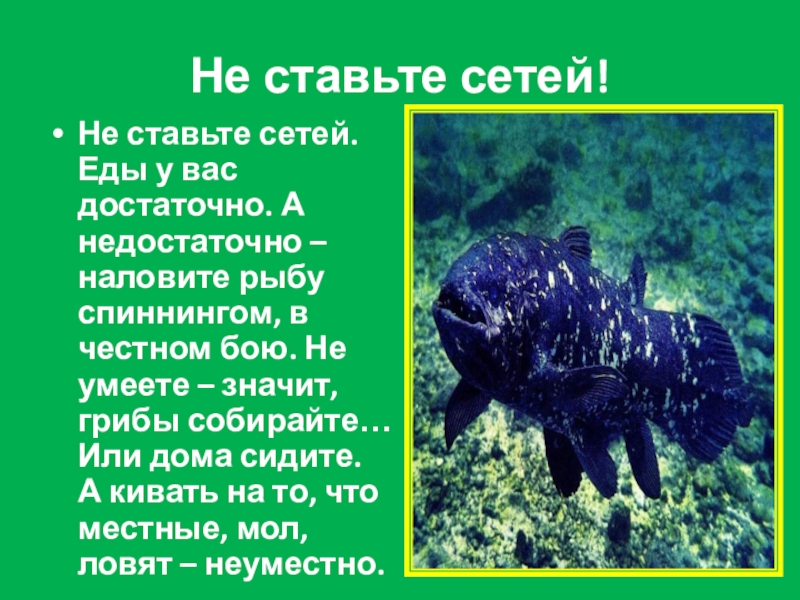 Не ставьте сетей!

• Не ставьте сетей. Еды у вас достаточно. А недостаточно – наловите рыбу спиннингом, в честном бою. Не умеете – значит, грибы собирайте… Или дома сидите. А кивать на то, что местные, мол, ловят – неуместно.